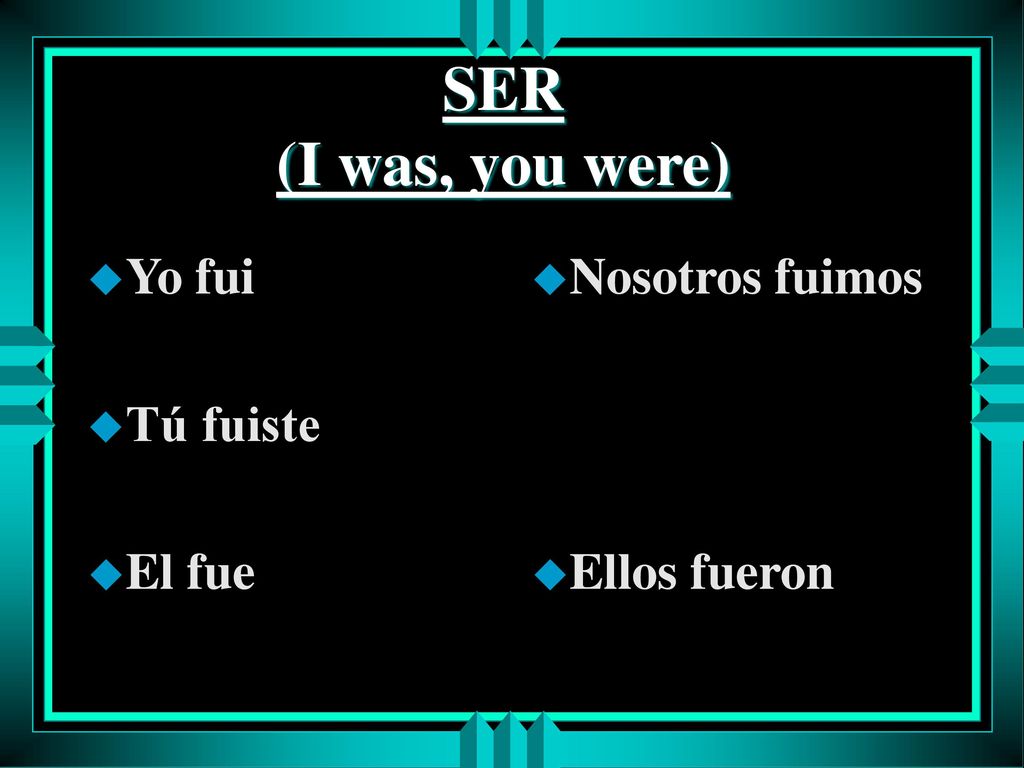 SER
(I was, you were)

Yo fui

Tú fuiste

El fue

Nosotros fuimos

Ellos fueron